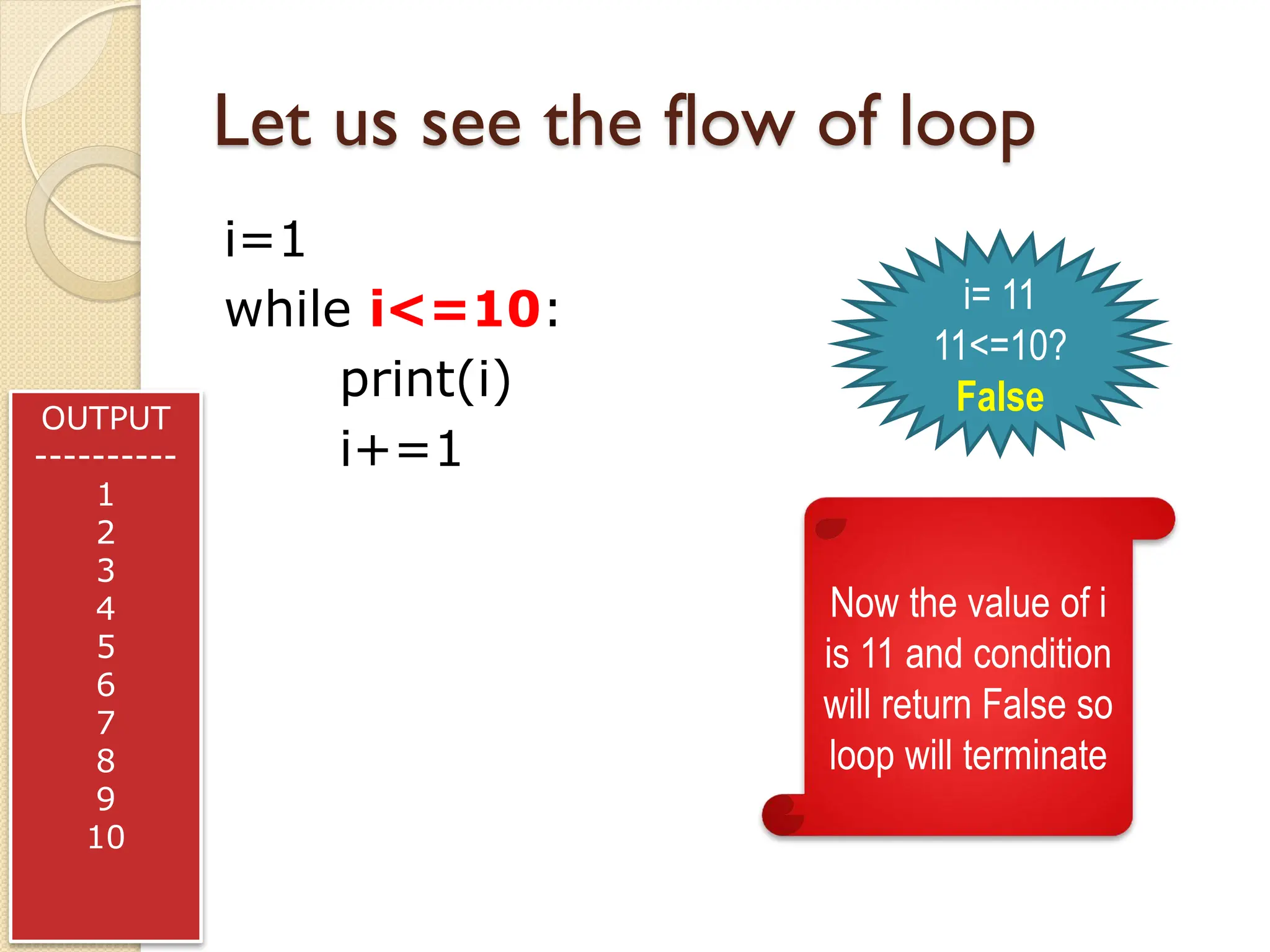 Let us see the flow of loop

i=1
while i<=10:
    print(i)
    i+=1

i= 11
11<=10?
False

OUTPUT
----------
1
2
3
4
5
6
7
8
9
10

Now the value of i is 11 and condition will return False so loop will terminate